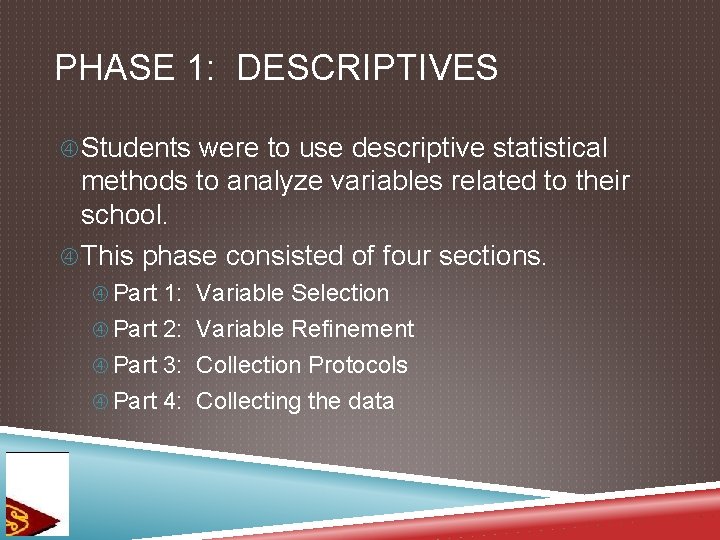 PHASE 1: DESCRIPTIVES

Students were to use descriptive statistical methods to analyze variables related to their school.

This phase consisted of four sections.

Part 1: Variable Selection

Part 2: Variable Refinement

Part 3: Collection Protocols

Part 4: Collecting the data